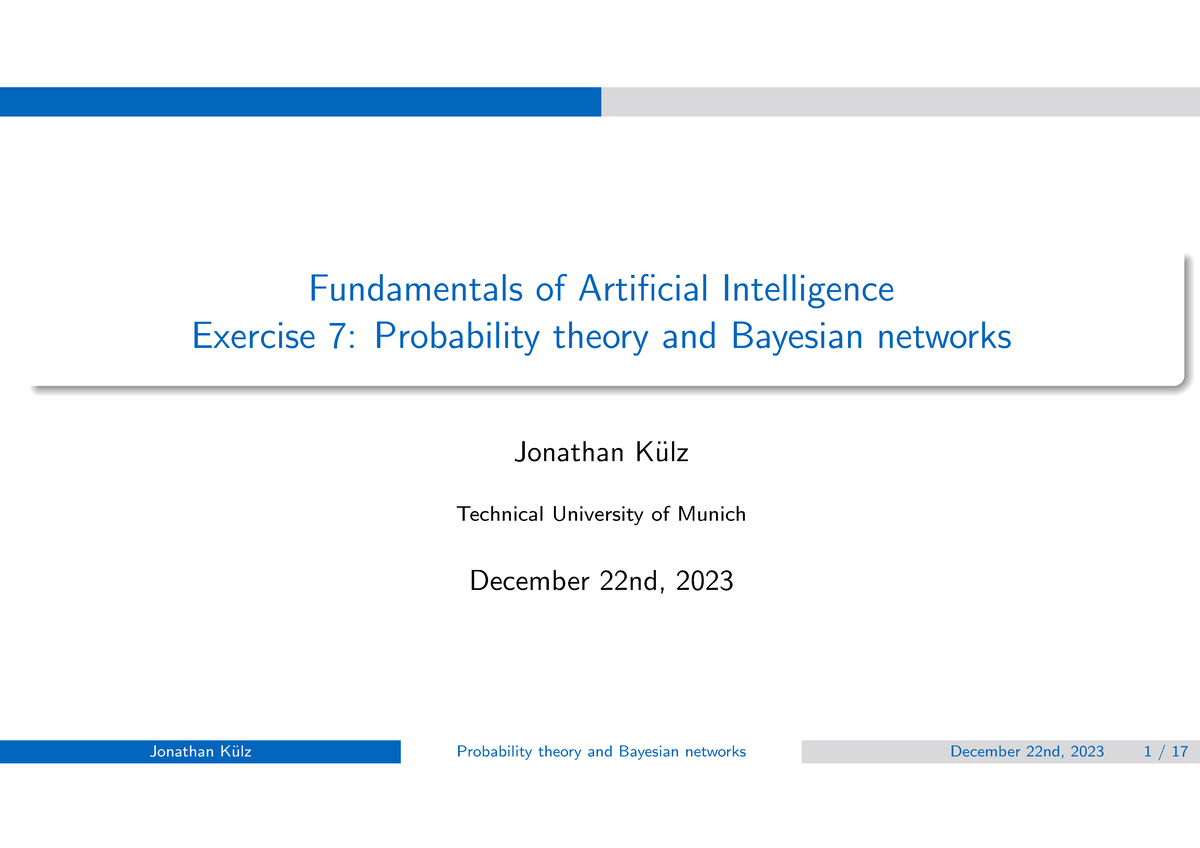 Fundamentals of Artificial Intelligence
Exercise 7: Probability theory and Bayesian networks

Jonathan Külz

Technical University of Munich

December 22nd, 2023

Jonathan Külz Probability theory and Bayesian networks December 22nd, 2023 1 / 17